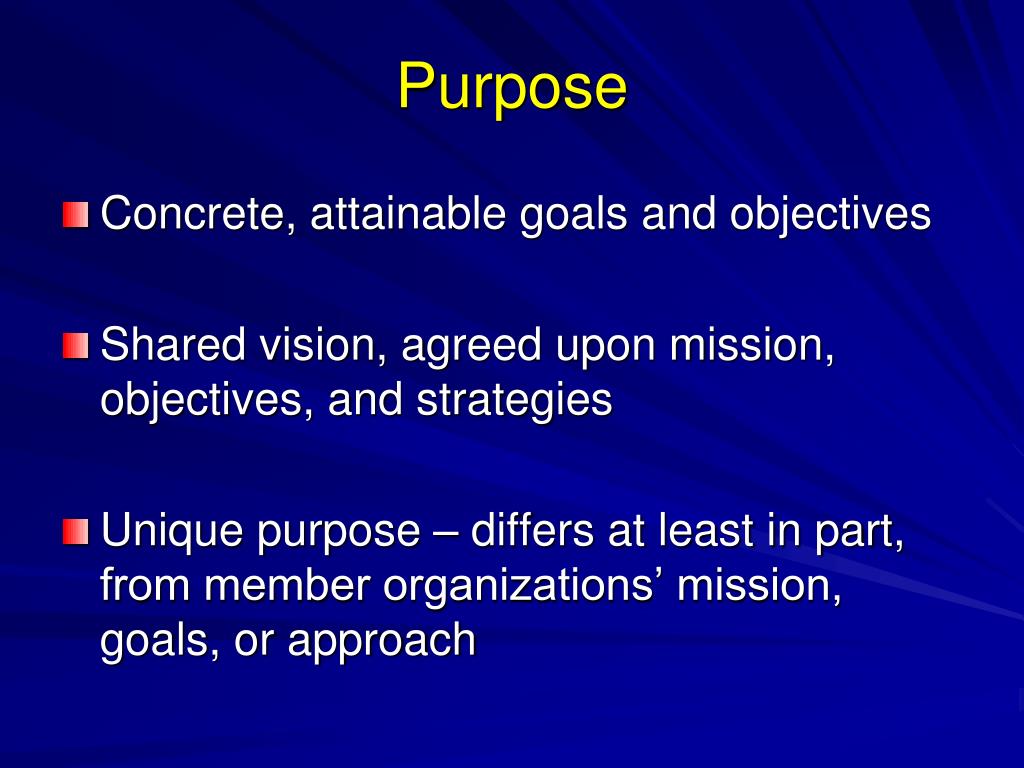 Purpose

Concrete, attainable goals and objectives

Shared vision, agreed upon mission, objectives, and strategies

Unique purpose – differs at least in part, from member organizations’ mission, goals, or approach